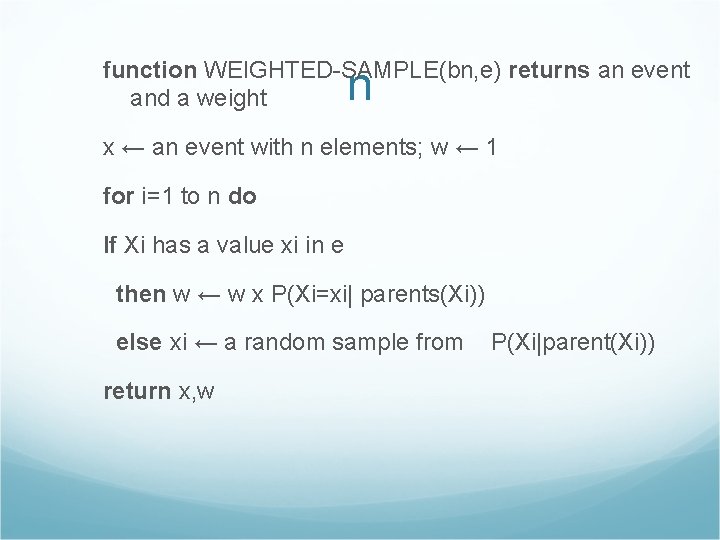 function WEIGHTED-SAMPLE(bn,e) returns an event and a weight

n

x ← an event with n elements; w ← 1

for i=1 to n do

If Xi has a value xi in e

then w ← w x P(Xi=xi| parents(Xi))

else xi ← a random sample from P(Xi|parent(Xi))

return x,w